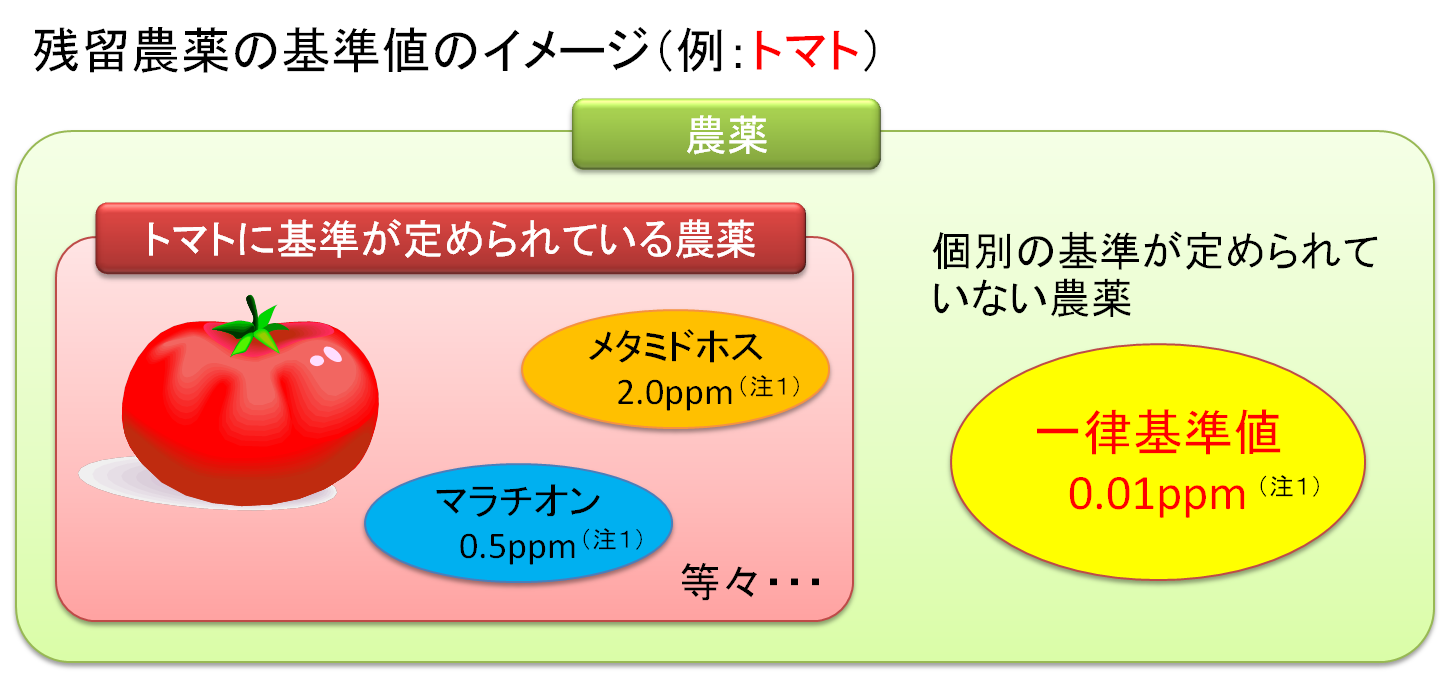 残留農薬の基準値のイメージ（例：トマト）

農薬

トマトに基準が定められている農薬

メタミドホス
2.0ppm（注1）

マラチオン
0.5ppm（注1）

等々・・・

個別の基準が定められていない農薬

一律基準値
0.01ppm（注1）